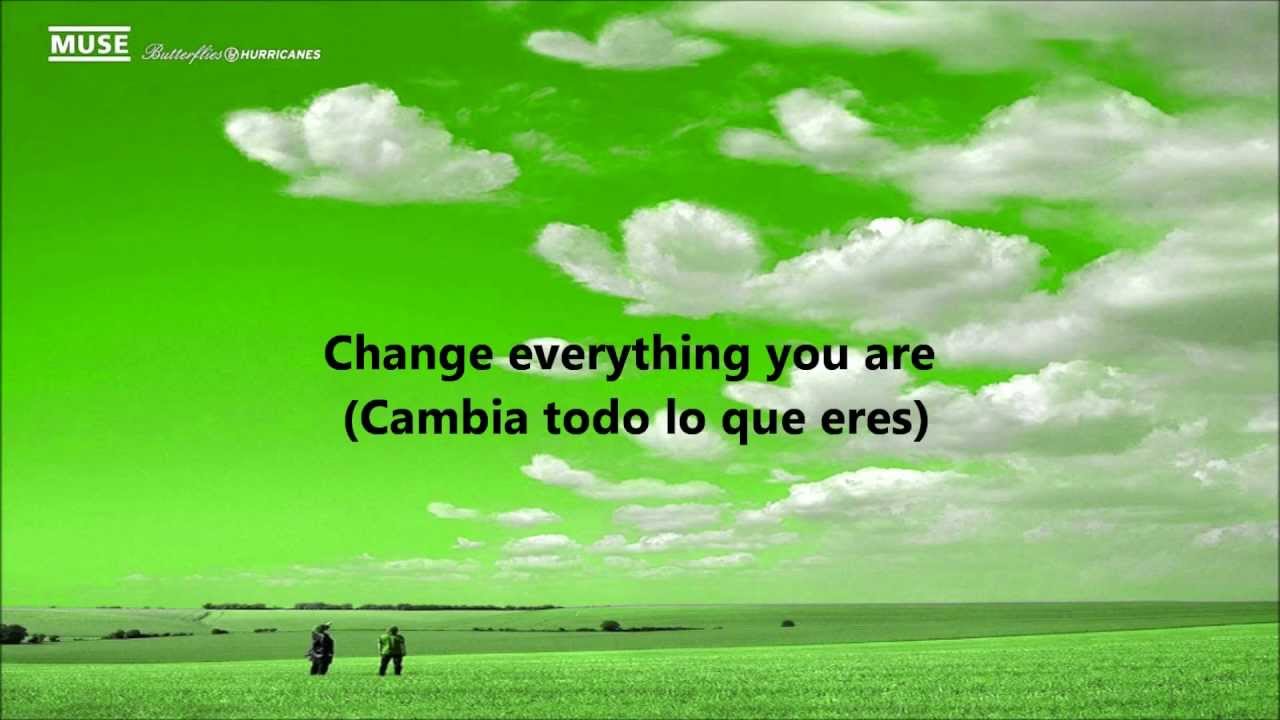 MUSE Butterflies & HURRICANES

Change everything you are
(Cambia todo lo que eres)